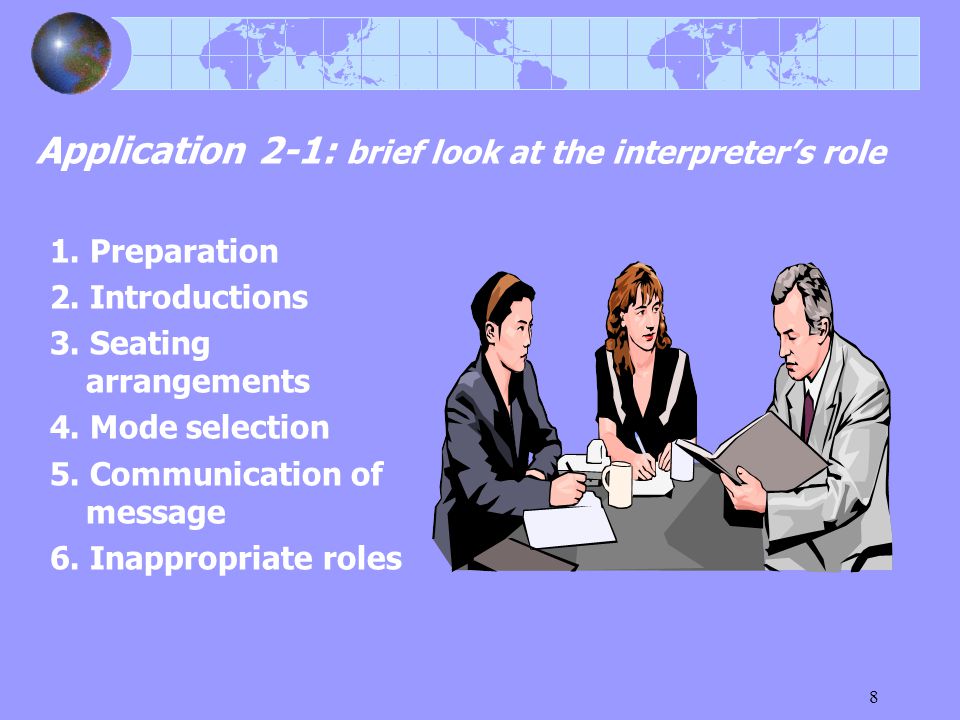 Application 2-1: brief look at the interpreter's role

1. Preparation
2. Introductions
3. Seating arrangements
4. Mode selection
5. Communication of message
6. Inappropriate roles

8